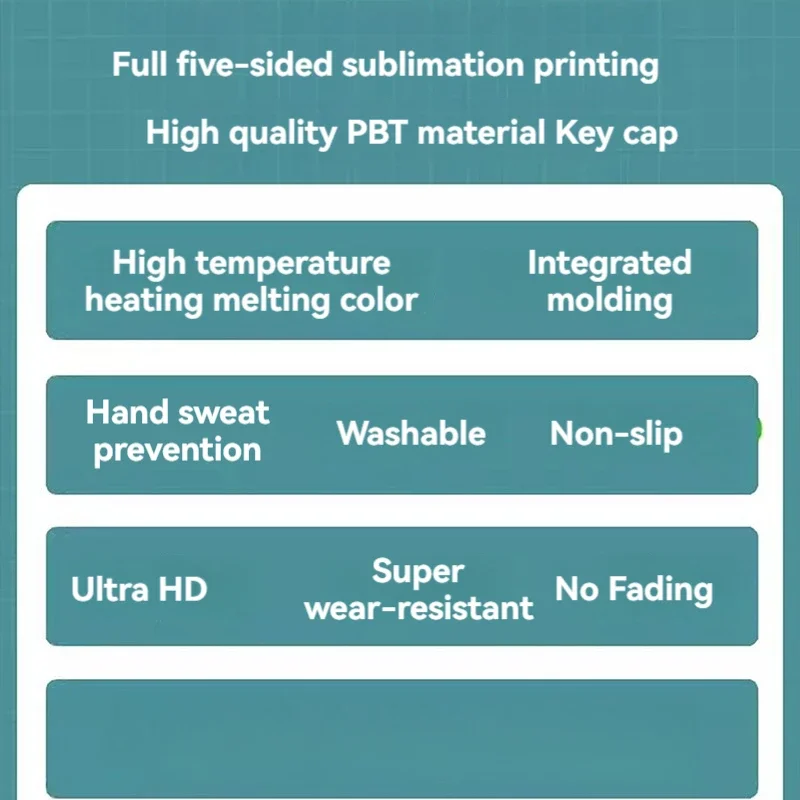 Full five-sided sublimation printing

High quality PBT material Key cap

High temperature heating melting color

Integrated molding

Hand sweat prevention

Washable

Non-slip

Ultra HD

Super wear-resistant

No Fading